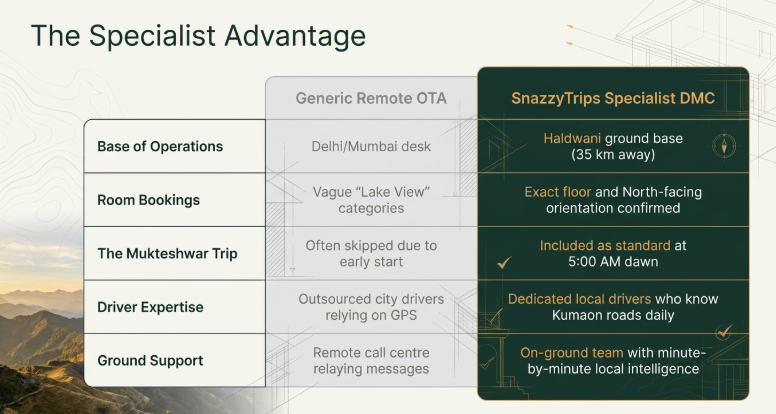 The Specialist Advantage

| | Generic Remote OTA | SnazzyTrips Specialist DMC |
|---|---|---|
| Base of Operations | Delhi/Mumbai desk | Haldwani ground base (35 km away) |
| Room Bookings | Vague "Lake View" categories | Exact floor and North-facing orientation confirmed |
| The Mukteshwar Trip | Often skipped due to early start | Included as standard at 5:00 AM dawn |
| Driver Expertise | Outsourced city drivers relying on GPS | Dedicated local drivers who know Kumaon roads daily |
| Ground Support | Remote call centre relaying messages | On-ground team with minute-by-minute local intelligence |